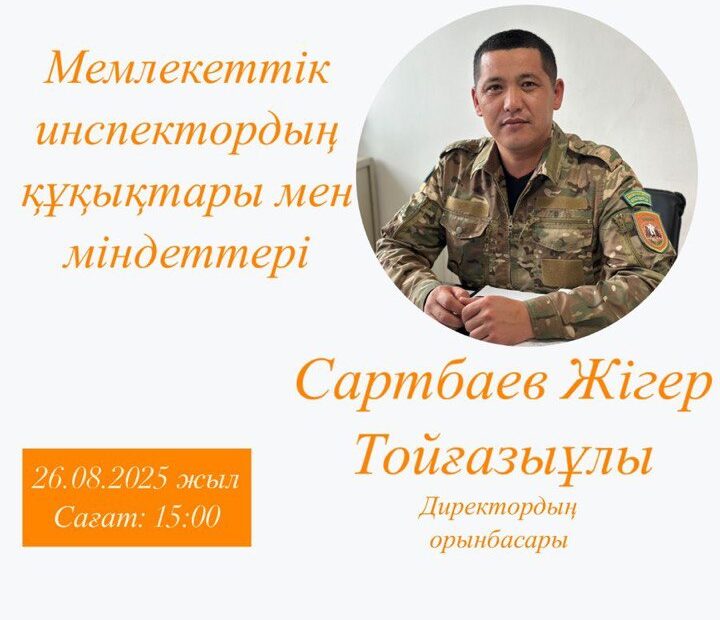 Мемлекеттік инспектордың құқықтары мен міндеттері

Сартбаев Жігер Тойғазыұлы

Директордың орынбасары

26.08.2025 жыл
Сағат: 15:00